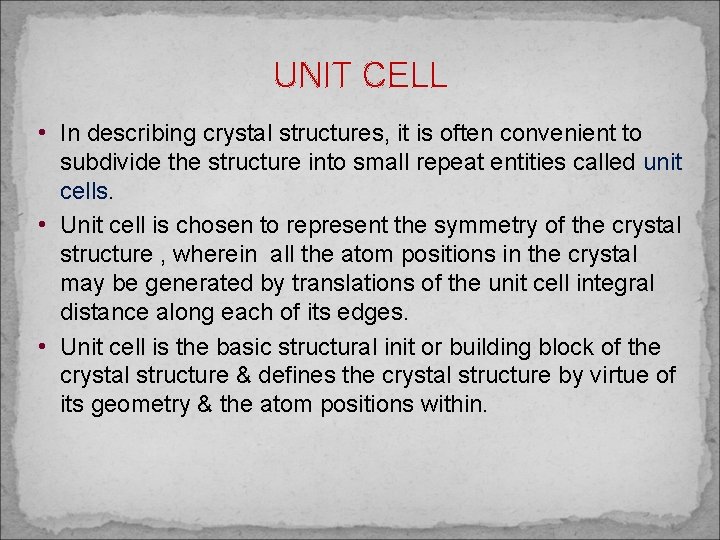 UNIT CELL

• In describing crystal structures, it is often convenient to subdivide the structure into small repeat entities called unit cells.

• Unit cell is chosen to represent the symmetry of the crystal structure , wherein all the atom positions in the crystal may be generated by translations of the unit cell integral distance along each of its edges.

• Unit cell is the basic structural init or building block of the crystal structure & defines the crystal structure by virtue of its geometry & the atom positions within.